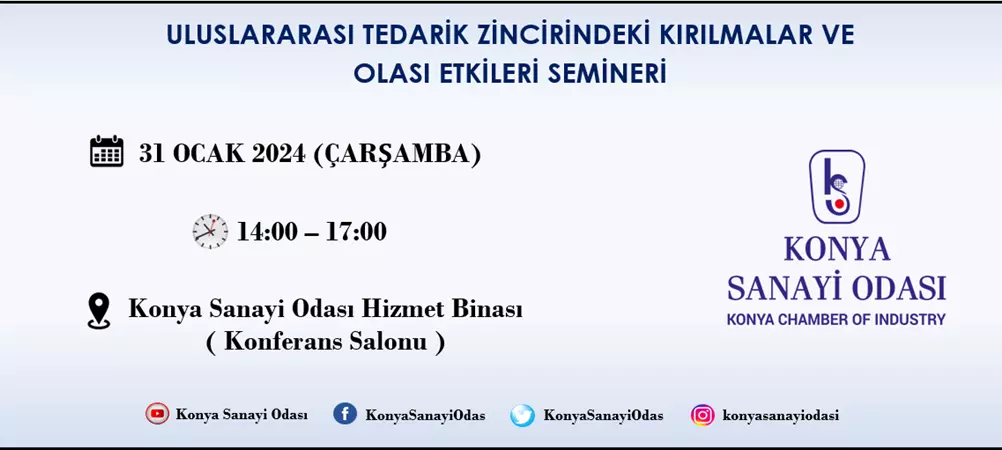 ULUSLARARASI TEDARİK ZİNCİRİNDEKİ KIRILMALAR VE OLASI ETKİLERİ SEMİNERİ

31 OCAK 2024 (ÇARŞAMBA)

14:00 – 17:00

Konya Sanayi Odası Hizmet Binası ( Konferans Salonu )

KONYA SANAYİ ODASI
KONYA CHAMBER OF INDUSTRY

Konya Sanayi Odası KonyaSanayiOdas KonyaSanayiOdas konyasanayiodasi